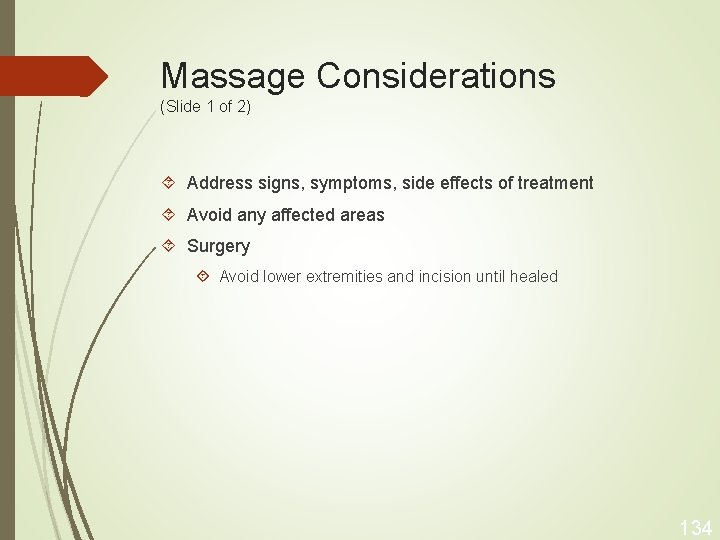 Massage Considerations
(Slide 1 of 2)

Address signs, symptoms, side effects of treatment

Avoid any affected areas

Surgery

Avoid lower extremities and incision until healed

134